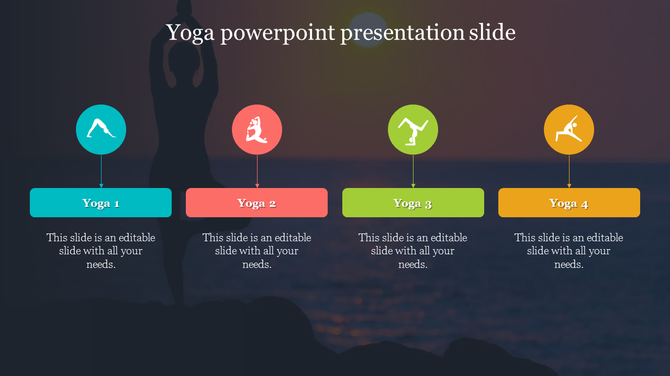 Yoga powerpoint presentation slide

Yoga 1

This slide is an editable slide with all your needs.

Yoga 2

This slide is an editable slide with all your needs.

Yoga 3

This slide is an editable slide with all your needs.

Yoga 4

This slide is an editable slide with all your needs.